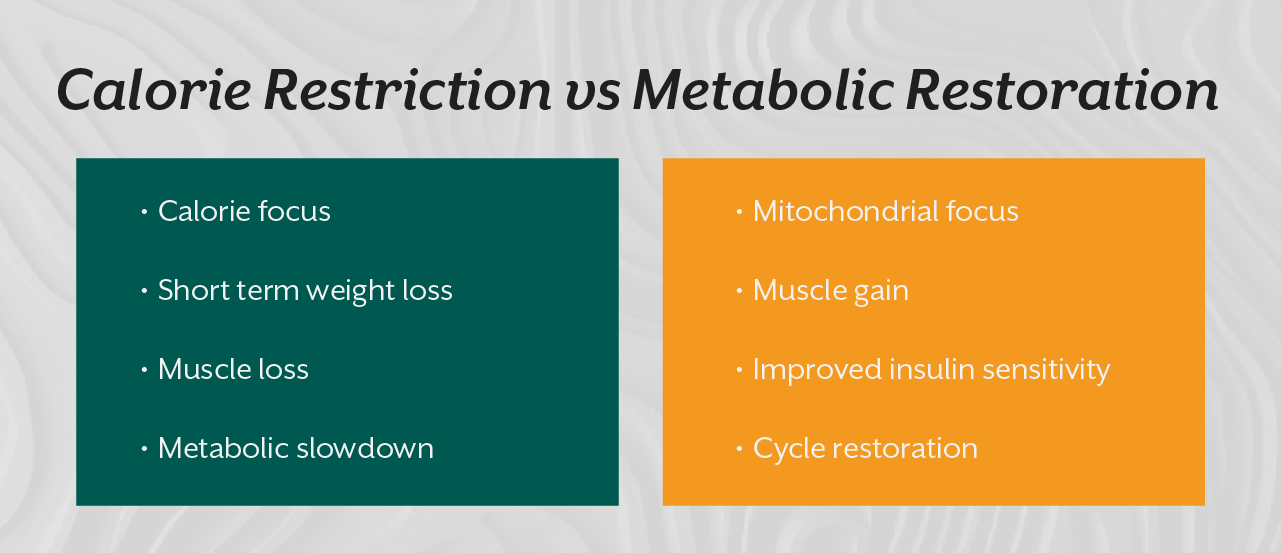 Calorie Restriction vs Metabolic Restoration

• Calorie focus
• Short term weight loss
• Muscle loss
• Metabolic slowdown

• Mitochondrial focus
• Muscle gain
• Improved insulin sensitivity
• Cycle restoration